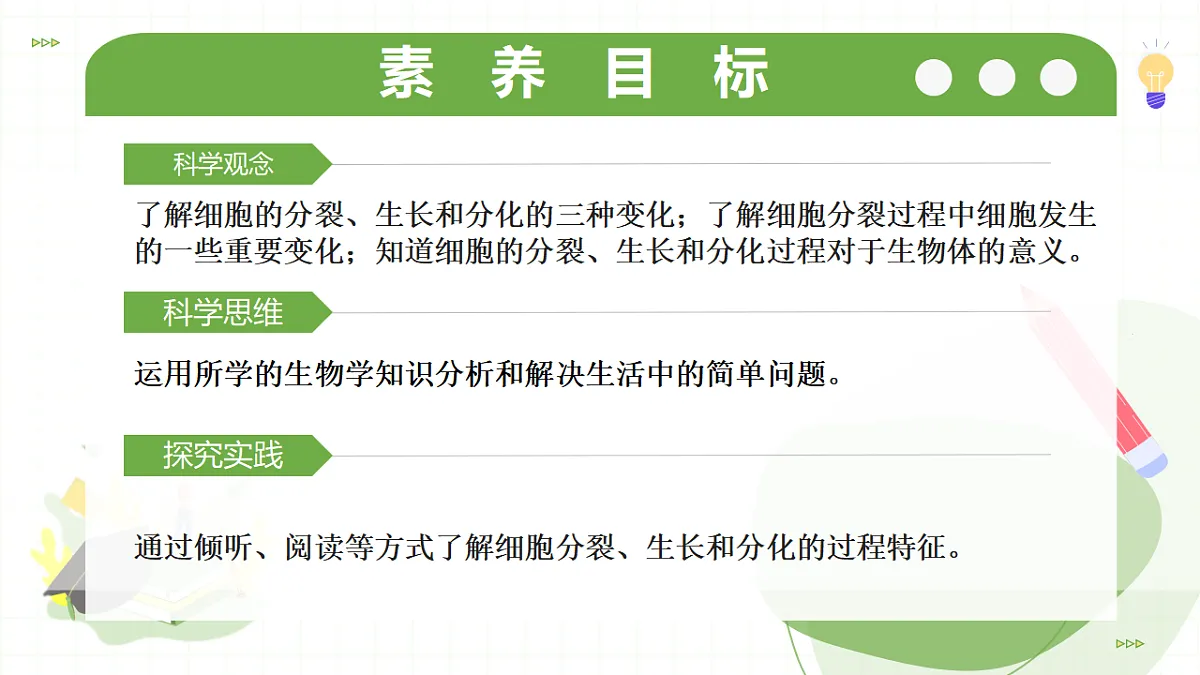 素 养 目 标

科学观念

了解细胞的分裂、生长和分化的三种变化；了解细胞分裂过程中细胞发生的一些重要变化；知道细胞的分裂、生长和分化过程对于生物体的意义。

科学思维

运用所学的生物学知识分析和解决生活中的简单问题。

探究实践

通过倾听、阅读等方式了解细胞分裂、生长和分化的过程特征。